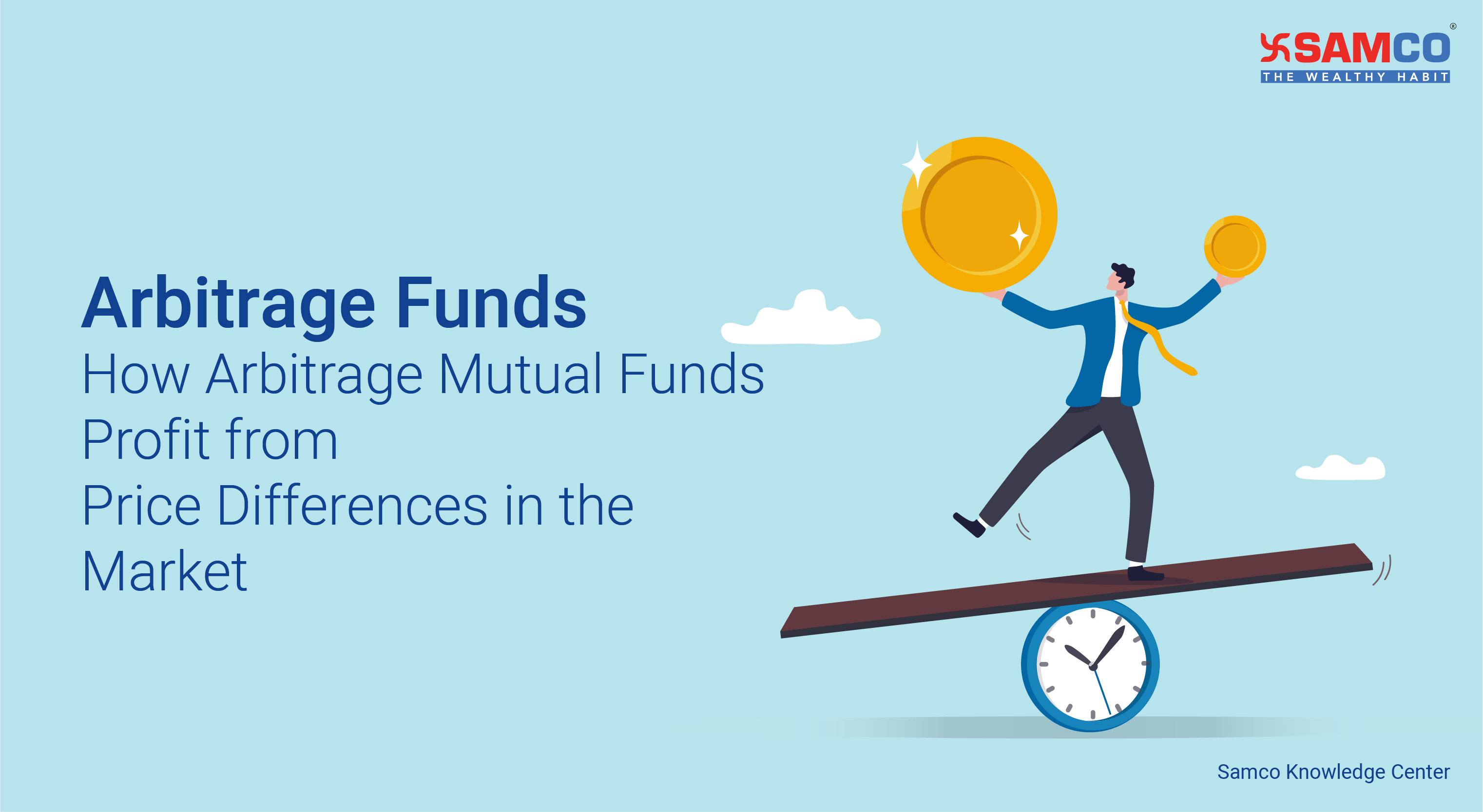 SAMCO®
THE WEALTHY HABIT

Arbitrage Funds
How Arbitrage Mutual Funds Profit from Price Differences in the Market

Samco Knowledge Center